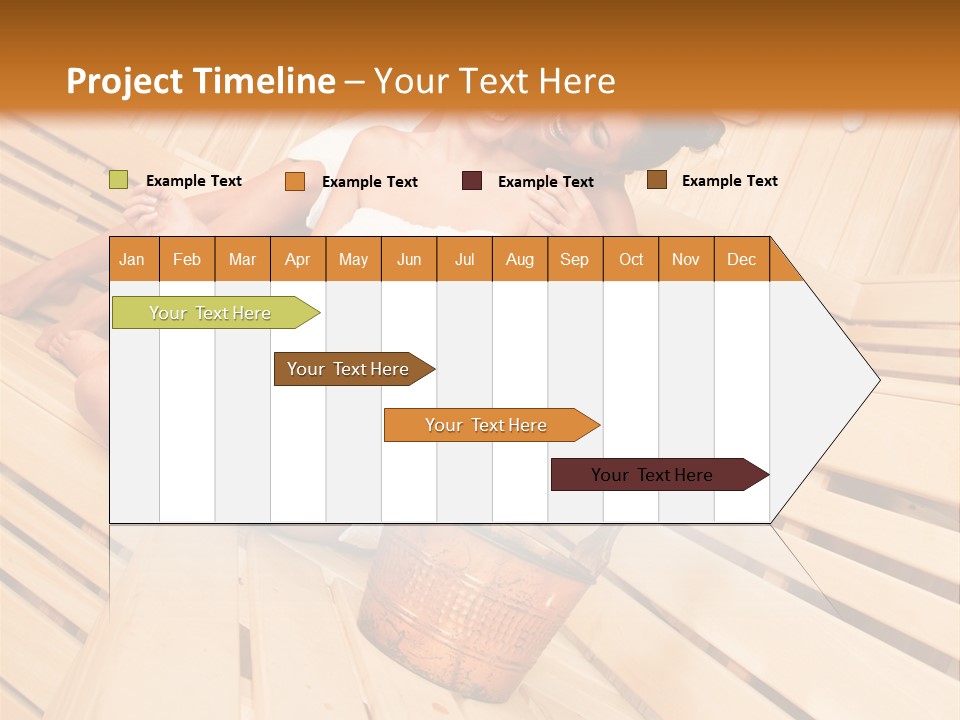 Project Timeline – Your Text Here

Example Text
Example Text
Example Text
Example Text

| Jan | Feb | Mar | Apr | May | Jun | Jul | Aug | Sep | Oct | Nov | Dec |
|---|---|---|---|---|---|---|---|---|---|---|---|

Your Text Here
Your Text Here
Your Text Here
Your Text Here